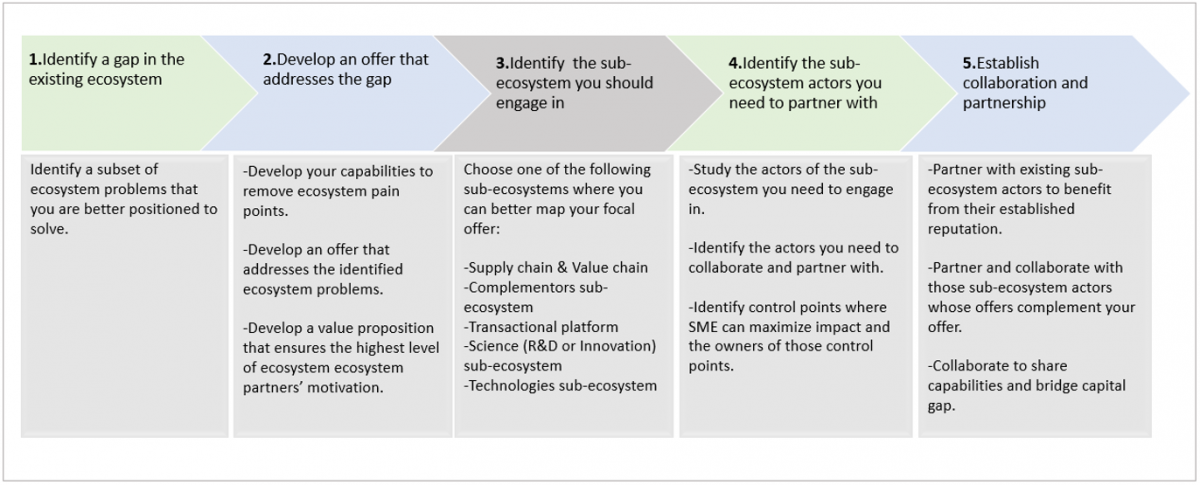 1.Identify a gap in the existing ecosystem

2.Develop an offer that addresses the gap

3.Identify the sub-ecosystem you should engage in

4.Identify the sub-ecosystem actors you need to partner with

5.Establish collaboration and partnership

Identify a subset of ecosystem problems that you are better positioned to solve.

-Develop your capabilities to remove ecosystem pain points.

-Develop an offer that addresses the identified ecosystem problems.

-Develop a value proposition that ensures the highest level of ecosystem ecosystem partners' motivation.

Choose one of the following sub-ecosystems where you can better map your focal offer:

-Supply chain & Value chain
-Complementors sub-ecosystem
-Transactional platform
-Science (R&D or Innovation) sub-ecosystem
-Technologies sub-ecosystem

-Study the actors of the sub-ecosystem you need to engage in.

-Identify the actors you need to collaborate and partner with.

-Identify control points where SME can maximize impact and the owners of those control points.

-Partner with existing sub-ecosystem actors to benefit from their established reputation.

-Partner and collaborate with those sub-ecosystem actors whose offers complement your offer.

-Collaborate to share capabilities and bridge capital gap.